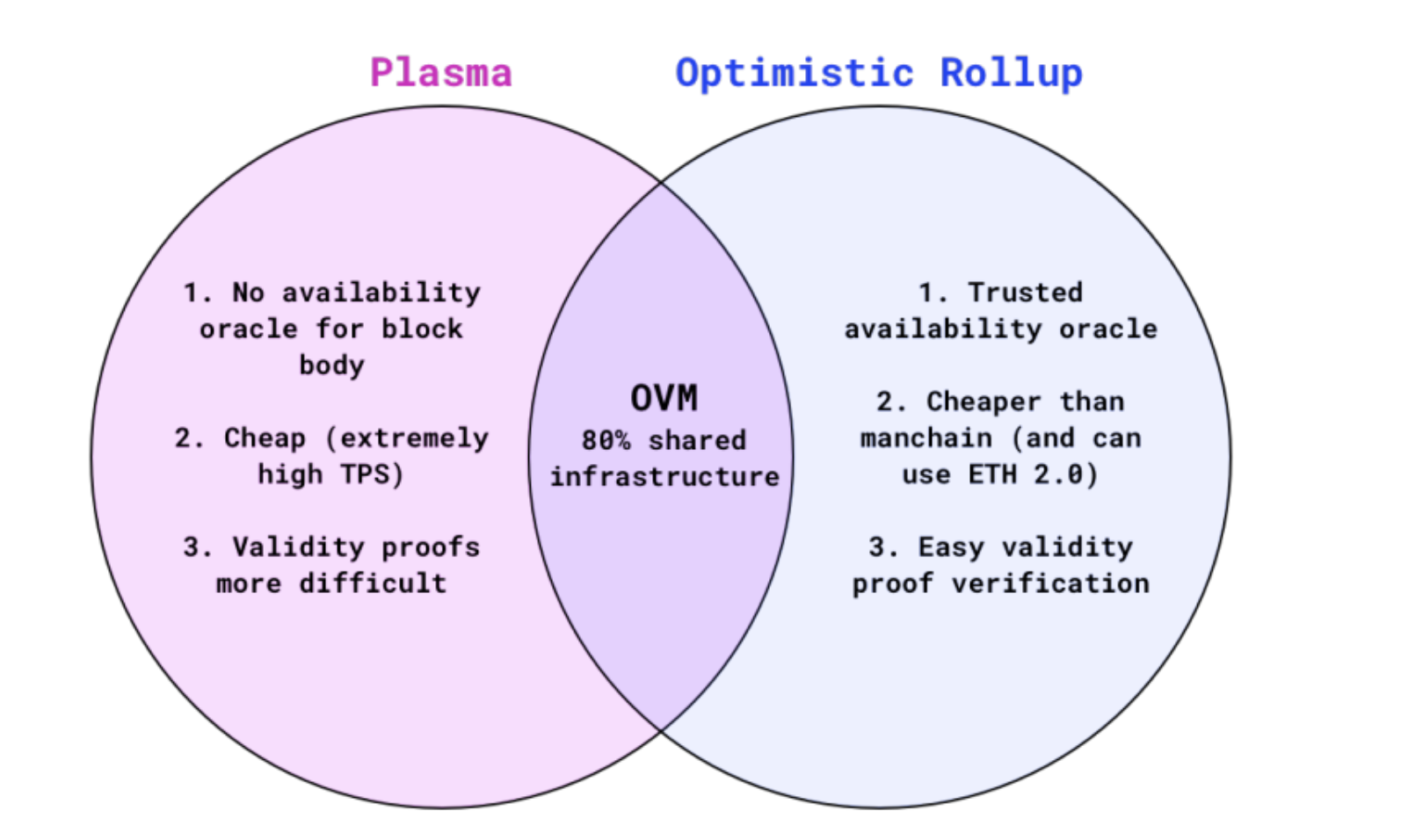 Plasma

Optimistic Rollup

1. No availability oracle for block body

2. Cheap (extremely high TPS)

3. Validity proofs more difficult

OVM
80% shared infrastructure

1. Trusted availability oracle

2. Cheaper than manchain (and can use ETH 2.0)

3. Easy validity proof verification